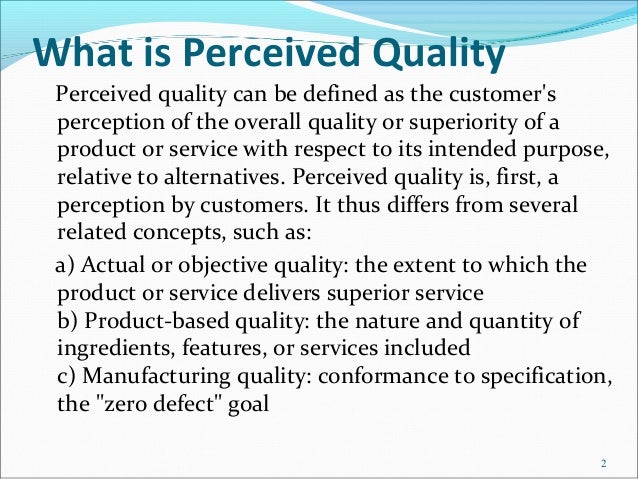 What is Perceived Quality

Perceived quality can be defined as the customer's perception of the overall quality or superiority of a product or service with respect to its intended purpose, relative to alternatives. Perceived quality is, first, a perception by customers. It thus differs from several related concepts, such as:

a) Actual or objective quality: the extent to which the product or service delivers superior service
b) Product-based quality: the nature and quantity of ingredients, features, or services included
c) Manufacturing quality: conformance to specification, the "zero defect" goal

2